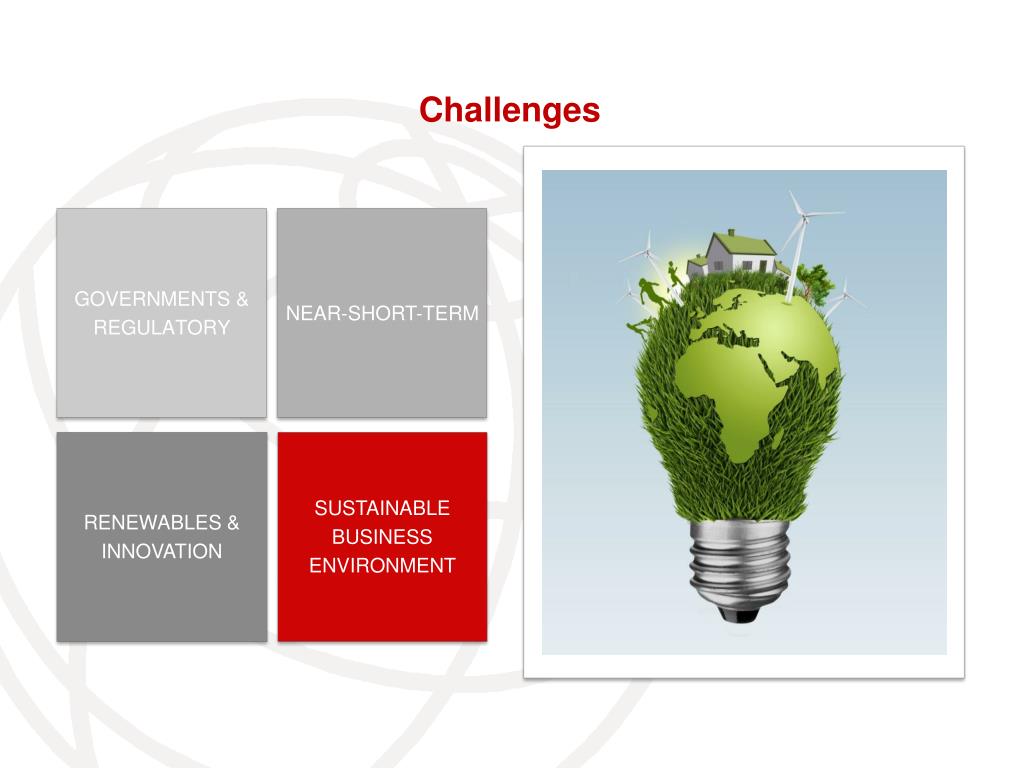 Challenges

GOVERNMENTS & REGULATORY

NEAR-SHORT-TERM

RENEWABLES & INNOVATION

SUSTAINABLE BUSINESS ENVIRONMENT